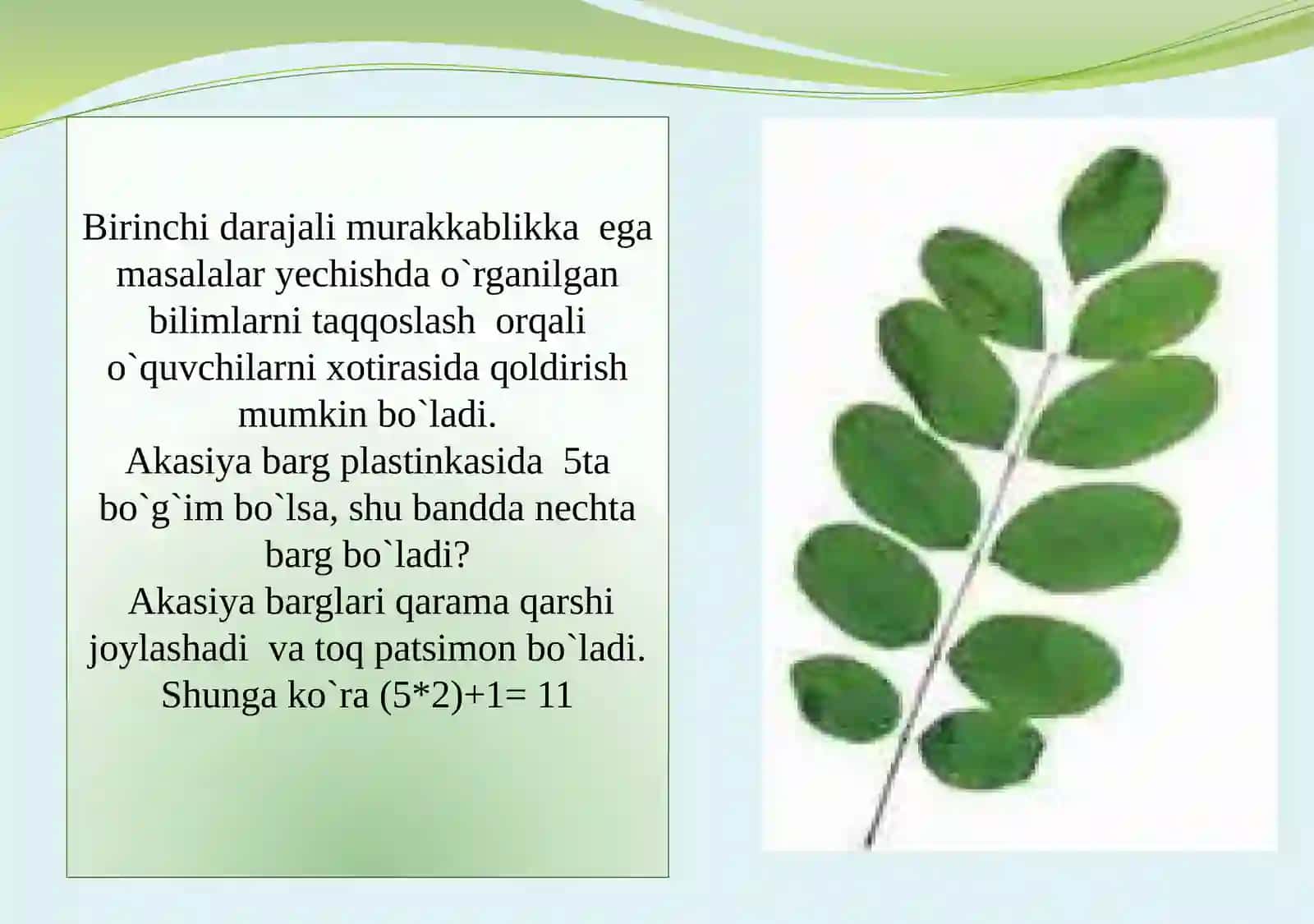 Birinchi darajali murakkablikka ega masalalar yechishda o`rganilgan bilimlarni taqqoslash orqali o`quvchilarni xotirasida qoldirish mumkin bo`ladi.
Akasiya barg plastinkasida 5ta bo`g`im bo`lsa, shu bandda nechta barg bo`ladi?
Akasiya barglari qarama qarshi joylashadi va toq patsimon bo`ladi. Shunga ko`ra (5*2)+1= 11